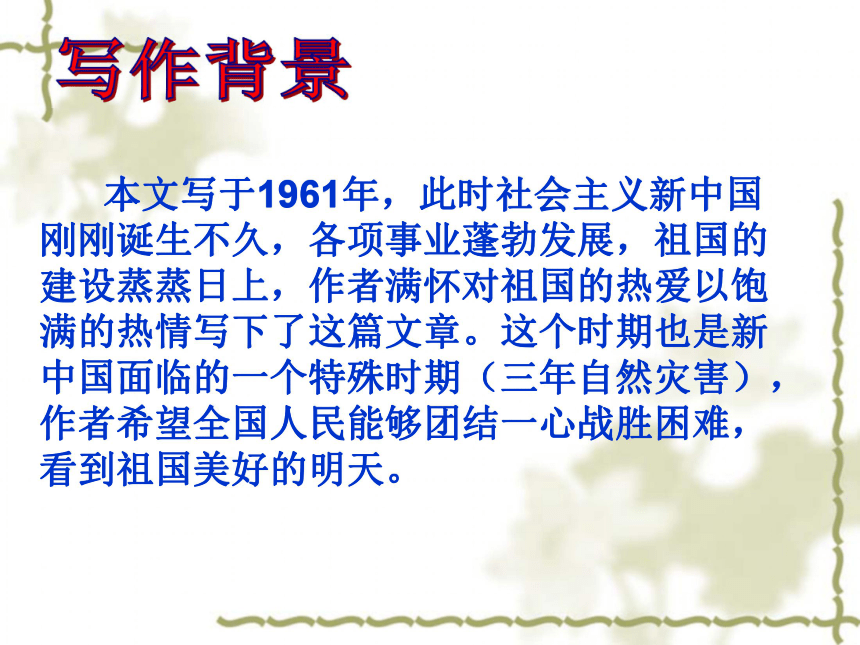 写作背景

本文写于1961年，此时社会主义新中国刚刚诞生不久，各项事业蓬勃发展，祖国的建设蒸蒸日上，作者满怀对祖国的热爱以饱满的热情写下了这篇文章。这个时期也是新中国面临的一个特殊时期（三年自然灾害），作者希望全国人民能够团结一心战胜困难，看到祖国美好的明天。